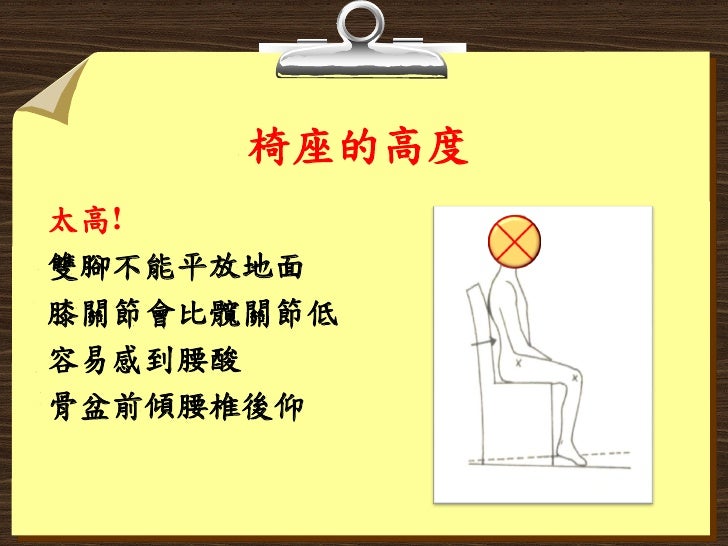 椅座的高度

太高!
雙腳不能平放地面
膝關節會比髖關節低
容易感到腰酸
骨盆前傾腰椎後仰